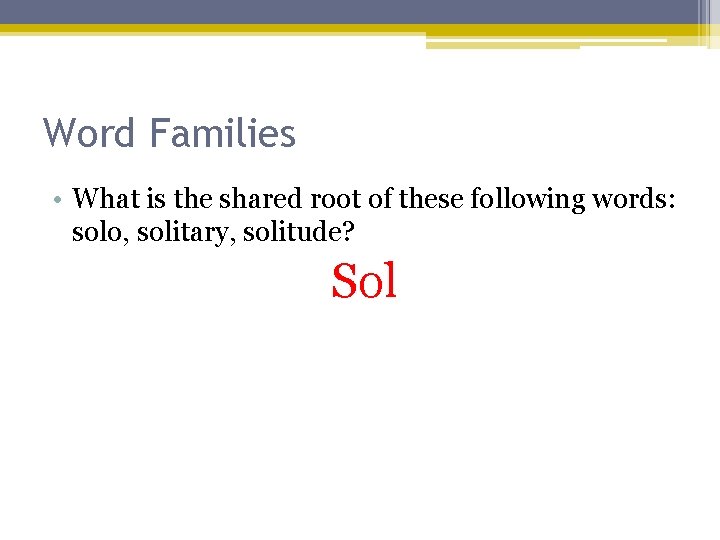 Word Families

• What is the shared root of these following words: solo, solitary, solitude?

Sol